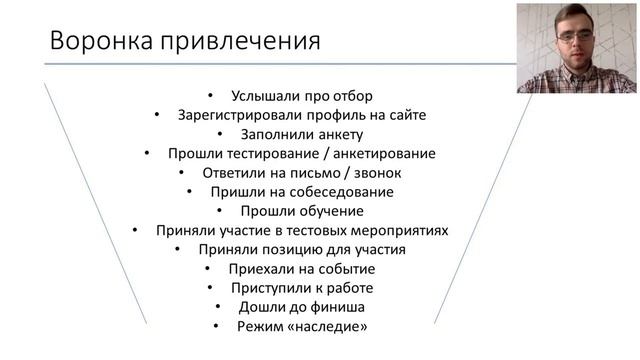 Воронка привлечения

• Услышали про отбор
• Зарегистрировали профиль на сайте
• Заполнили анкету
• Прошли тестирование / анкетирование
• Ответили на письмо / звонок
• Пришли на собеседование
• Прошли обучение
• Приняли участие в тестовых мероприятиях
• Приняли позицию для участия
• Приехали на событие
• Приступили к работе
• Дошли до финиша
• Режим «наследие»